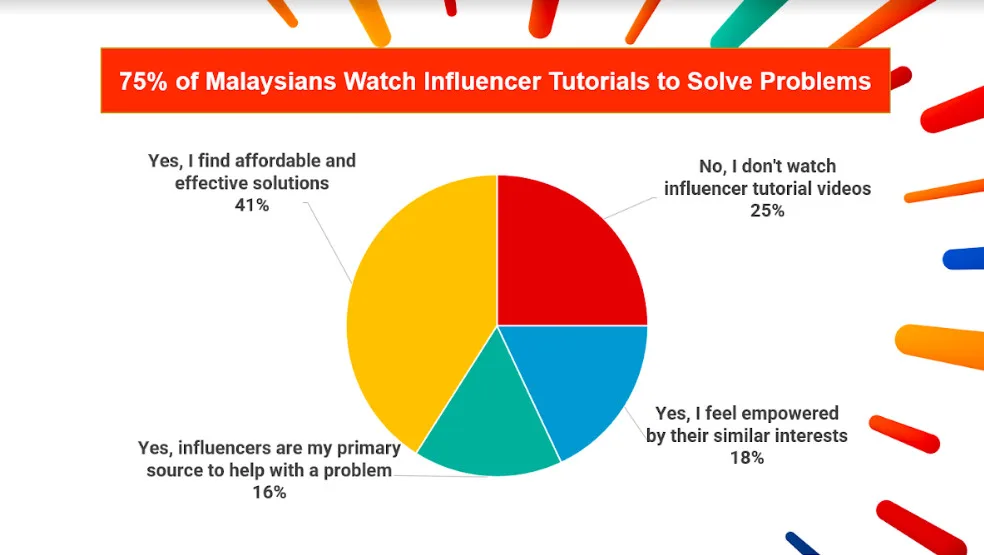 75% of Malaysians Watch Influencer Tutorials to Solve Problems

Yes, I find affordable and effective solutions
41%

No, I don't watch influencer tutorial videos
25%

Yes, I feel empowered by their similar interests
18%

Yes, influencers are my primary source to help with a problem
16%